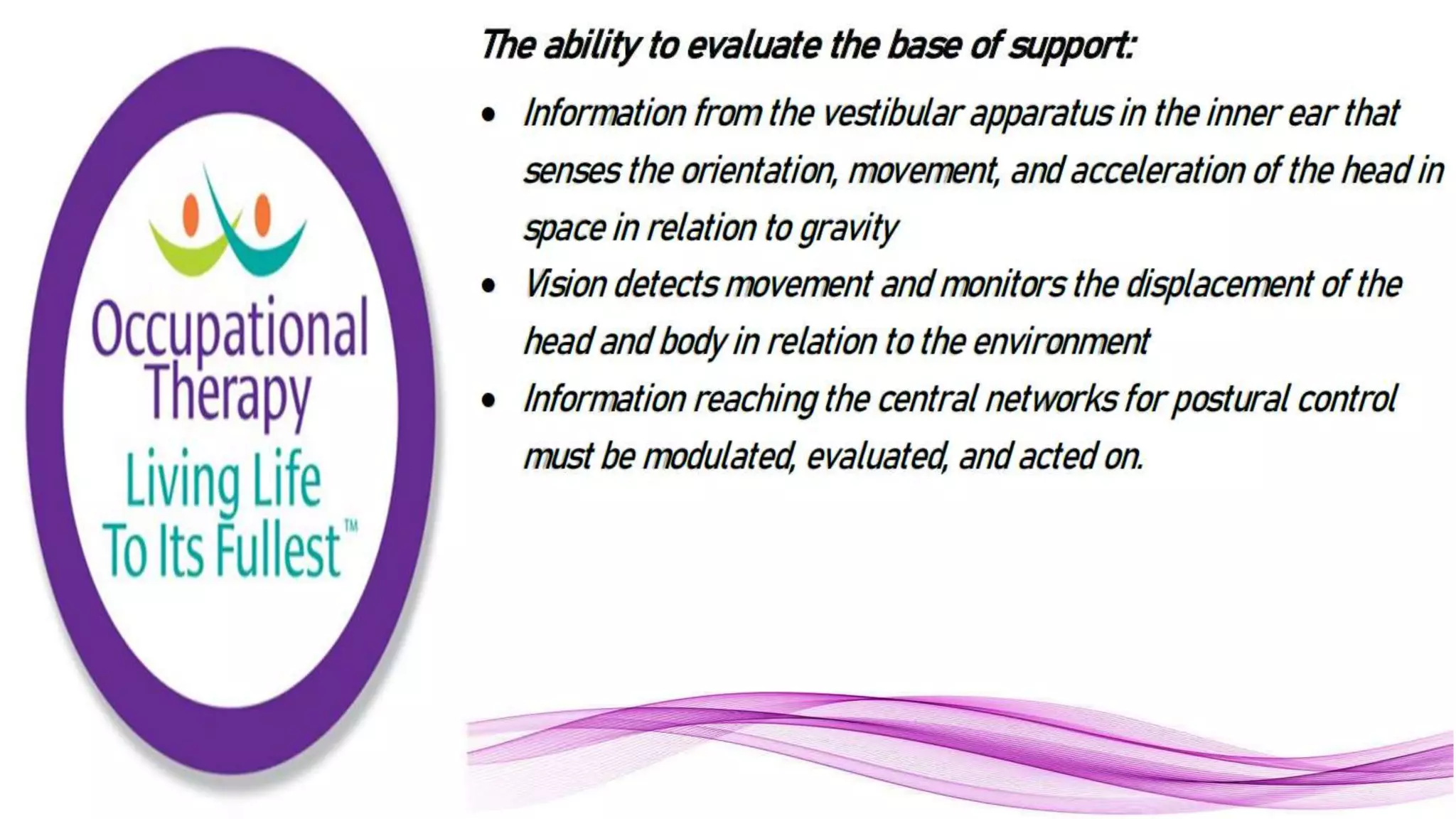 Occupational Therapy
Living Life To Its Fullest™

The ability to evaluate the base of support:

• Information from the vestibular apparatus in the inner ear that senses the orientation, movement, and acceleration of the head in space in relation to gravity
• Vision detects movement and monitors the displacement of the head and body in relation to the environment
• Information reaching the central networks for postural control must be modulated, evaluated, and acted on.